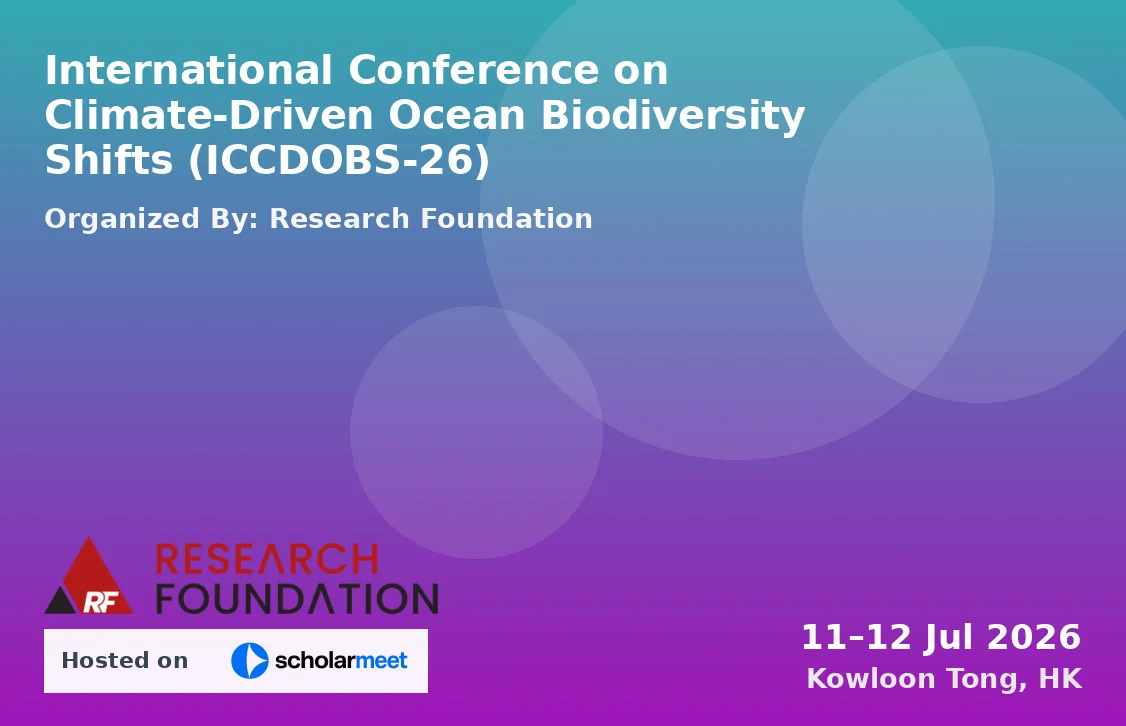 International Conference on Climate-Driven Ocean Biodiversity Shifts (ICCDOBS-26)

Organized By: Research Foundation

RF RESEARCH FOUNDATION

Hosted on scholarmeet

11–12 Jul 2026
Kowloon Tong, HK